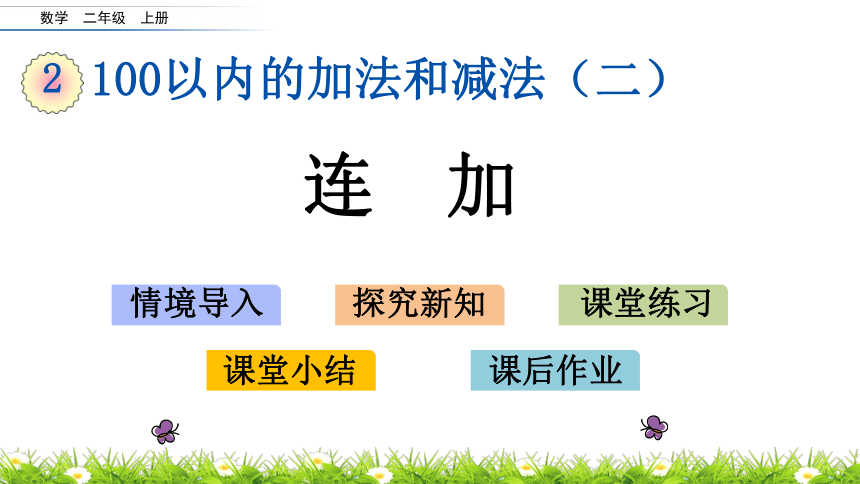 数学 二年级 上册

2 100以内的加法和减法（二）

连 加

情境导入 探究新知 课堂练习

课堂小结 课后作业